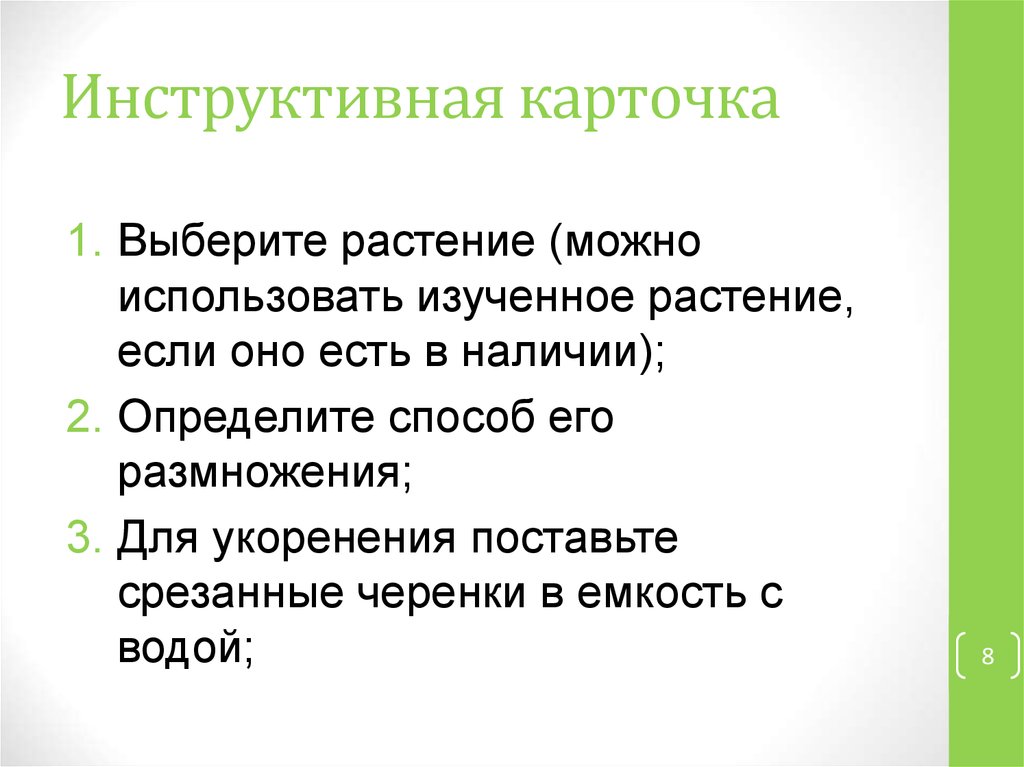 Инструктивная карточка

1. Выберите растение (можно использовать изученное растение, если оно есть в наличии);
2. Определите способ его размножения;
3. Для укоренения поставьте срезанные черенки в емкость с водой;

8